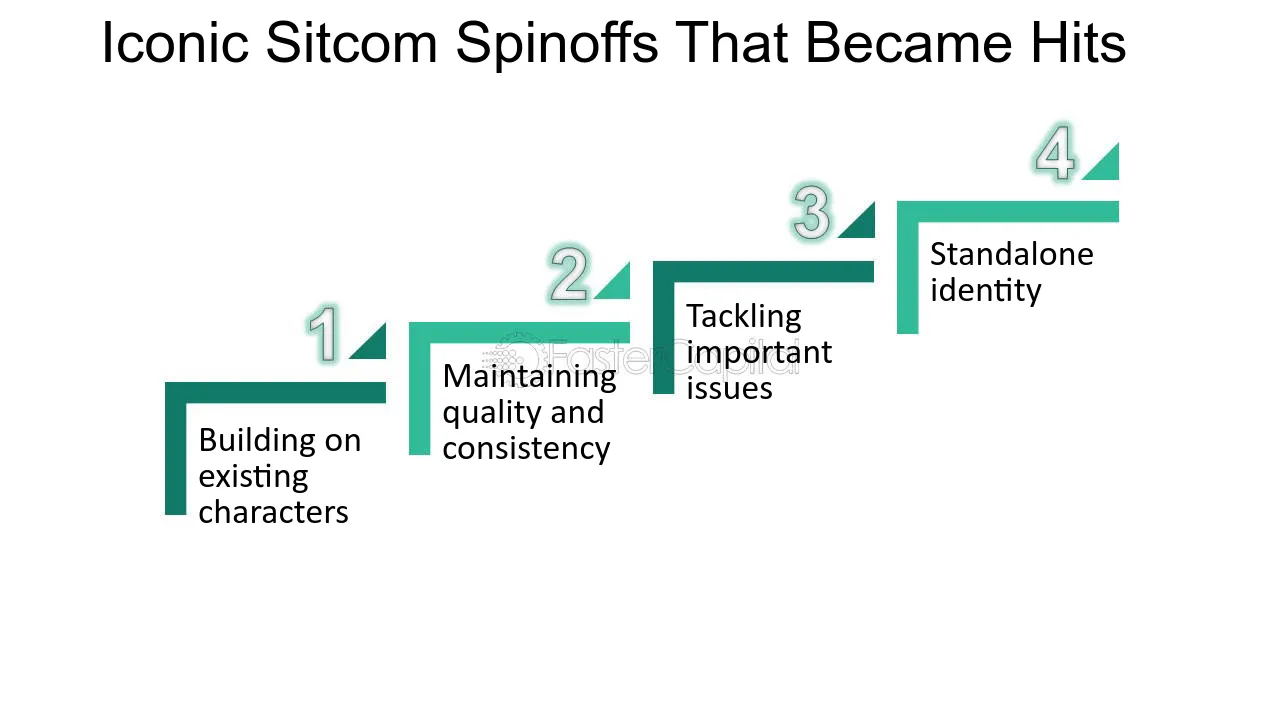 Iconic Sitcom Spinoffs That Became Hits

1

Building on existing characters

2

Maintaining quality and consistency

3

Tackling important issues

4

Standalone identity

FasterCapital